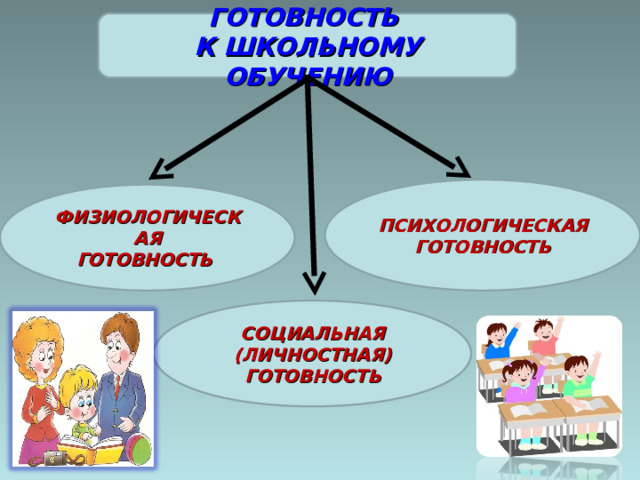 ГОТОВНОСТЬ К ШКОЛЬНОМУ ОБУЧЕНИЮ

ФИЗИОЛОГИЧЕСКАЯ ГОТОВНОСТЬ

ПСИХОЛОГИЧЕСКАЯ ГОТОВНОСТЬ

СОЦИАЛЬНАЯ (ЛИЧНОСТНАЯ) ГОТОВНОСТЬ